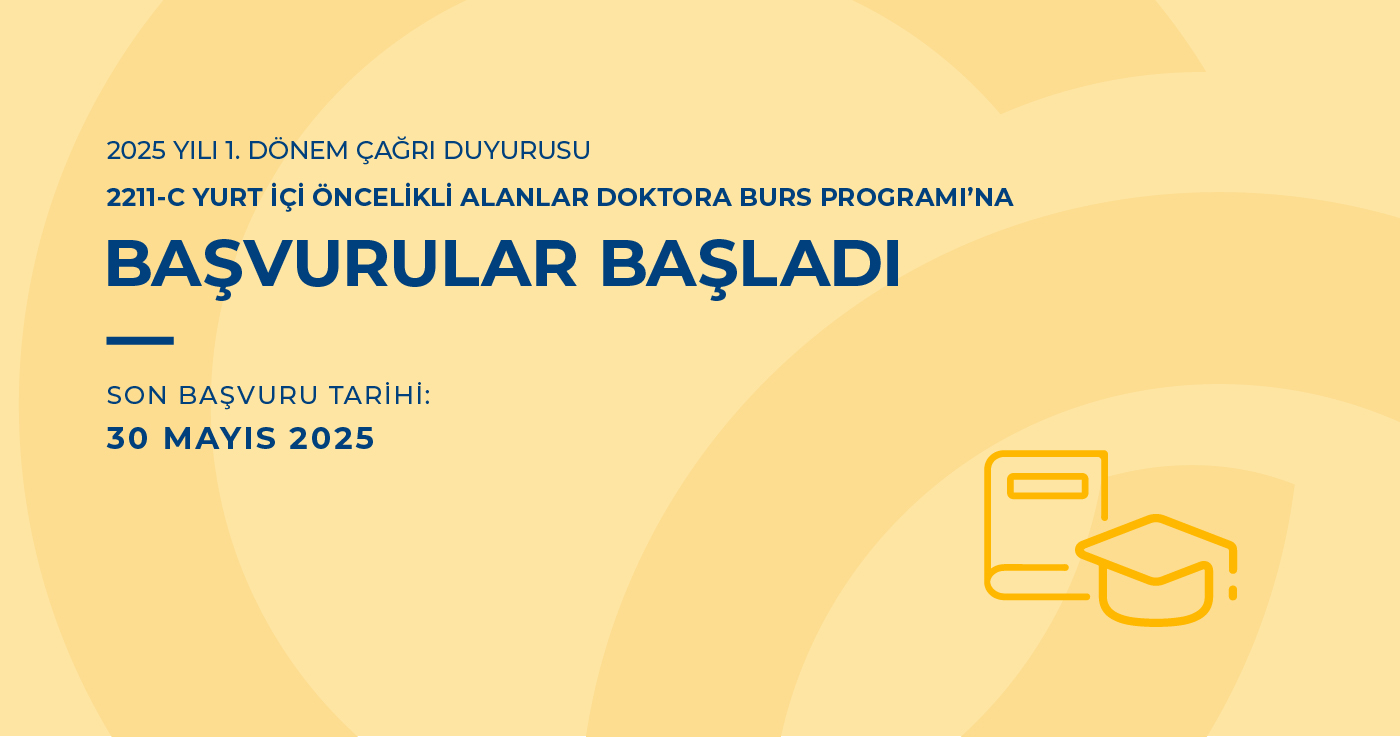 2025 YILI 1. DÖNEM ÇAĞRI DUYURUSU

2211-C YURT İÇİ ÖNCELİKLİ ALANLAR DOKTORA BURS PROGRAMI'NA

BAŞVURULAR BAŞLADI

SON BAŞVURU TARİHİ:

30 MAYIS 2025